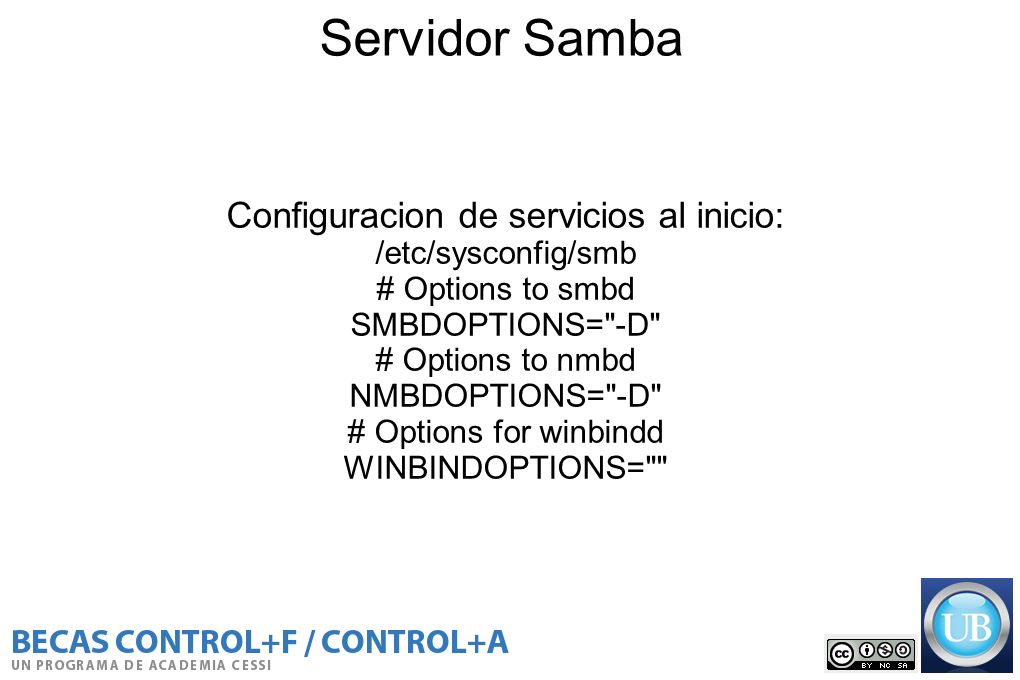 Servidor Samba

Configuracion de servicios al inicio:
/etc/sysconfig/smb
# Options to smbd
SMBDOPTIONS="-D"
# Options to nmbd
NMBDOPTIONS="-D"
# Options for winbindd
WINBINDOPTIONS=""

BECAS CONTROL+F / CONTROL+A
UN PROGRAMA DE ACADEMIA CESSI

BY NC SA

UB